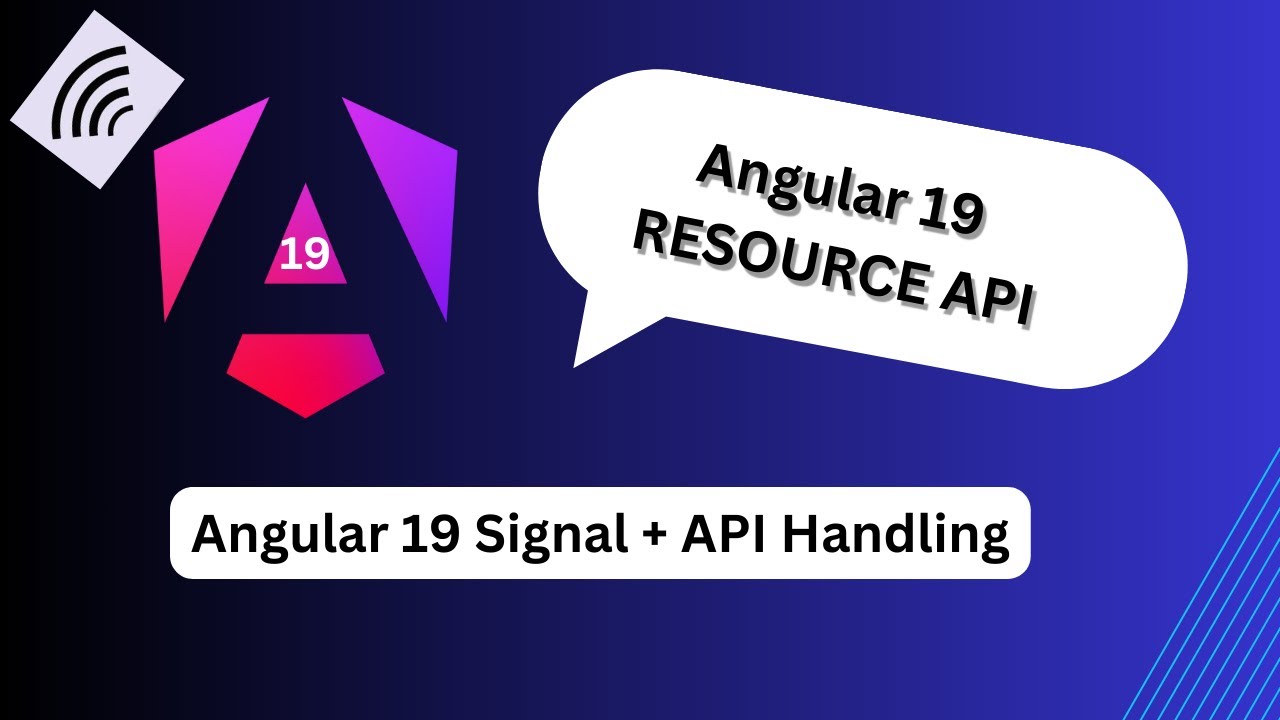 19

Angular 19
RESOURCE API

Angular 19 Signal + API Handling